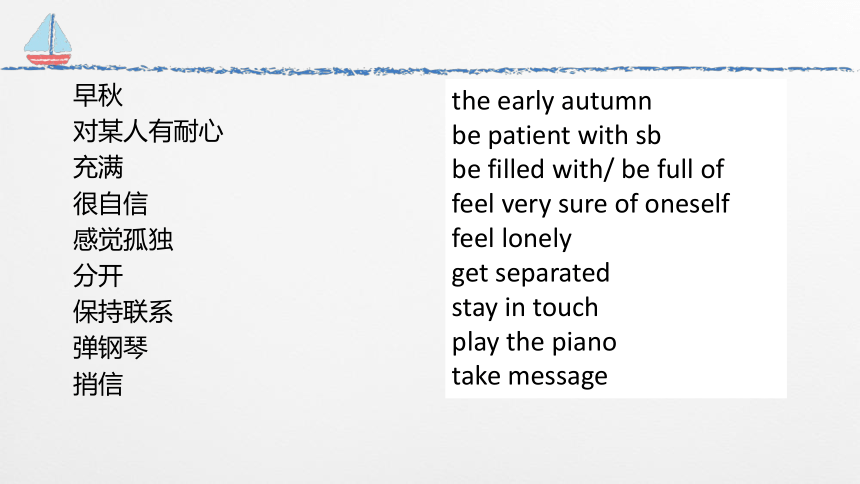 早秋
对某人有耐心
充满
很自信
感觉孤独
分开
保持联系
弹钢琴
捎信

the early autumn
be patient with sb
be filled with/ be full of
feel very sure of oneself
feel lonely
get separated
stay in touch
play the piano
take message